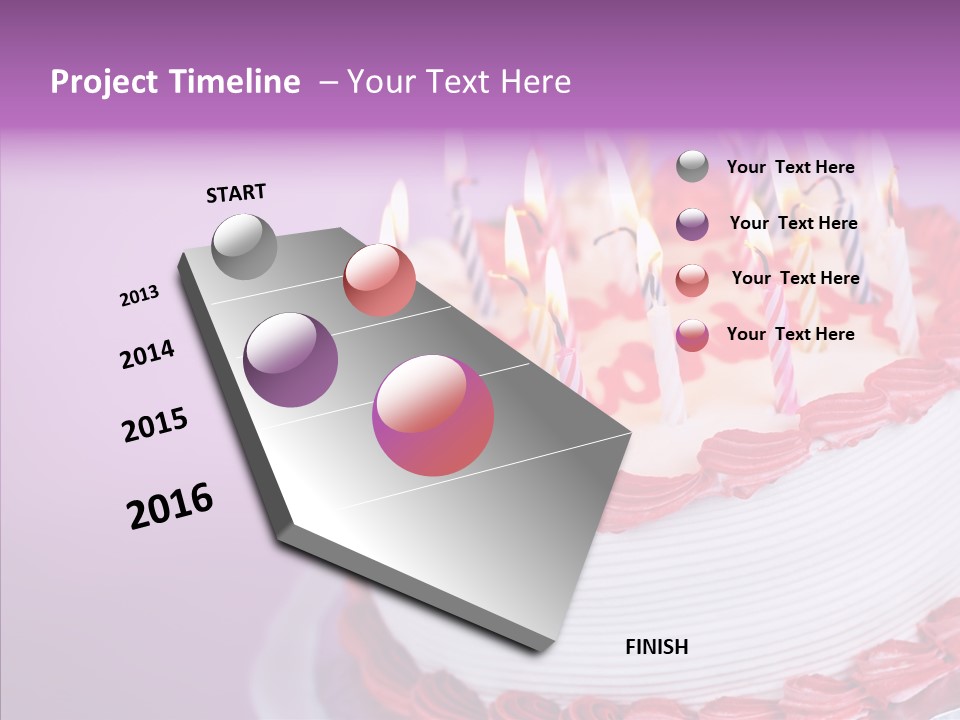 Project Timeline – Your Text Here

START

2013

2014

2015

2016

FINISH

Your Text Here

Your Text Here

Your Text Here

Your Text Here